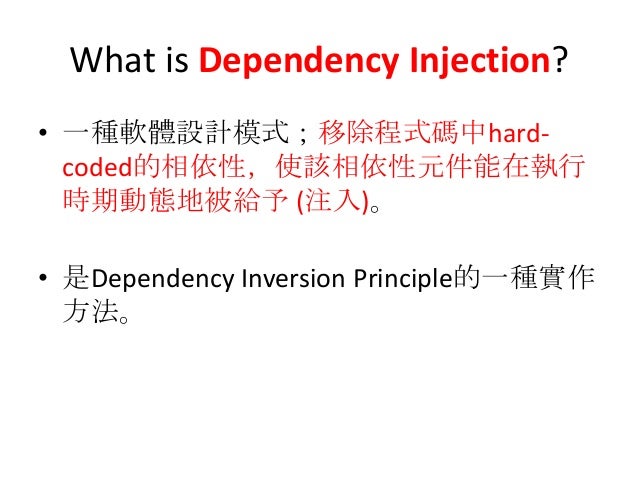 What is Dependency Injection?

• 一種軟體設計模式；移除程式碼中hard-coded的相依性，使該相依性元件能在執行時期動態地被給予 (注入)。

• 是Dependency Inversion Principle的一種實作方法。